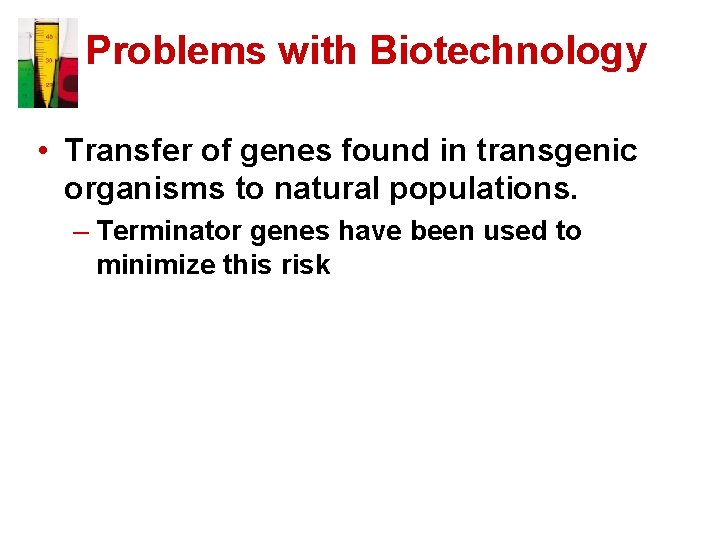 Problems with Biotechnology

• Transfer of genes found in transgenic organisms to natural populations.

– Terminator genes have been used to minimize this risk